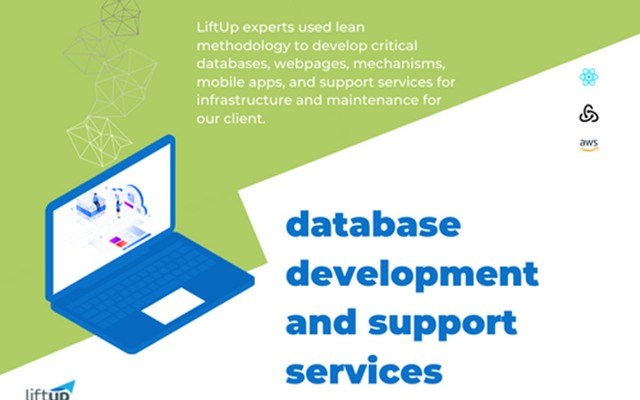 LiftUp experts used lean methodology to develop critical databases, webpages, mechanisms, mobile apps, and support services for infrastructure and maintenance for our client.

aws

database development and support services

liftup